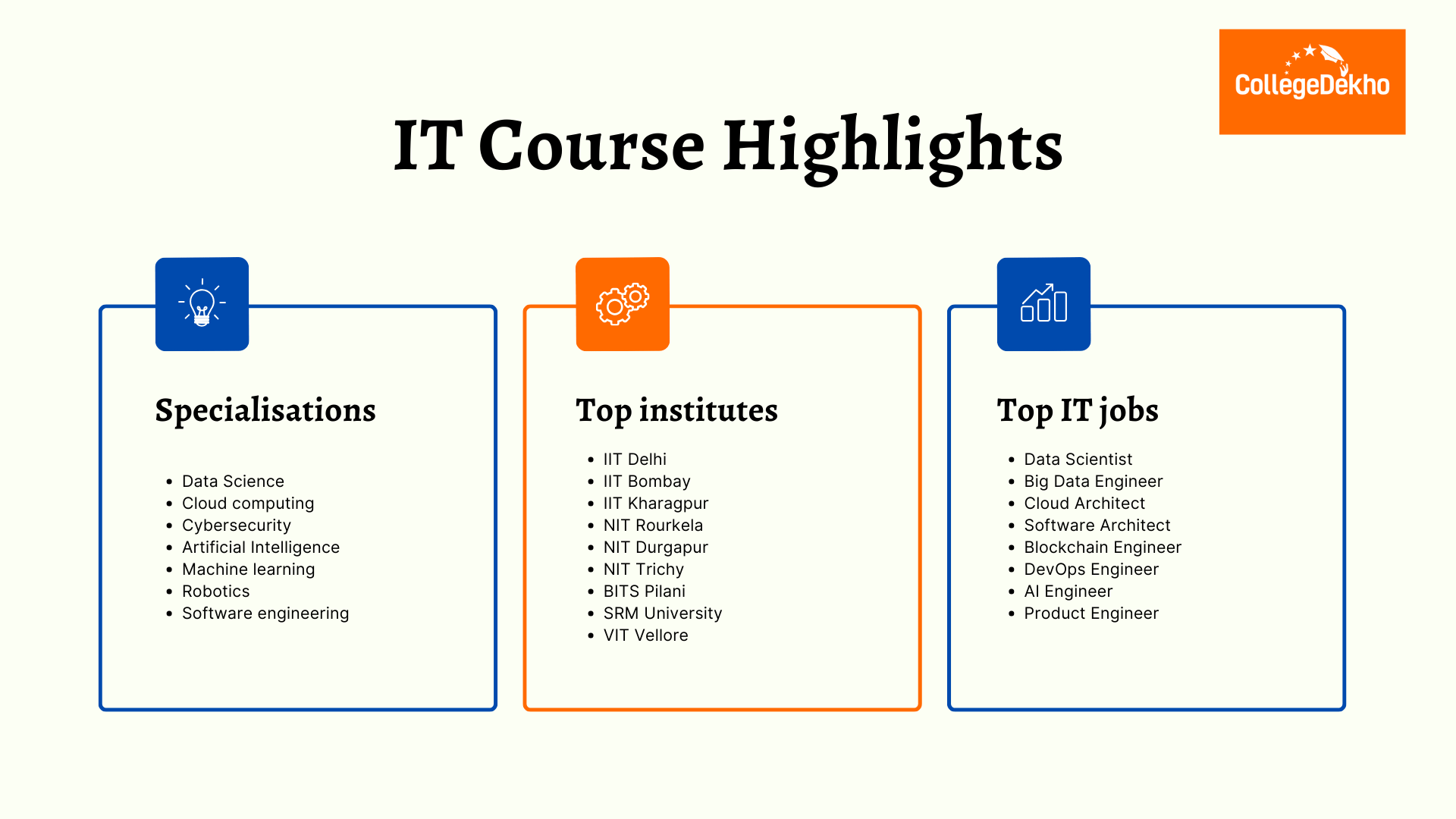 CollegeDekho

IT Course Highlights

Specialisations

- Data Science
- Cloud computing
- Cybersecurity
- Artificial Intelligence
- Machine learning
- Robotics
- Software engineering

Top institutes

- IIT Delhi
- IIT Bombay
- IIT Kharagpur
- NIT Rourkela
- NIT Durgapur
- NIT Trichy
- BITS Pilani
- SRM University
- VIT Vellore

Top IT jobs

- Data Scientist
- Big Data Engineer
- Cloud Architect
- Software Architect
- Blockchain Engineer
- DevOps Engineer
- AI Engineer
- Product Engineer